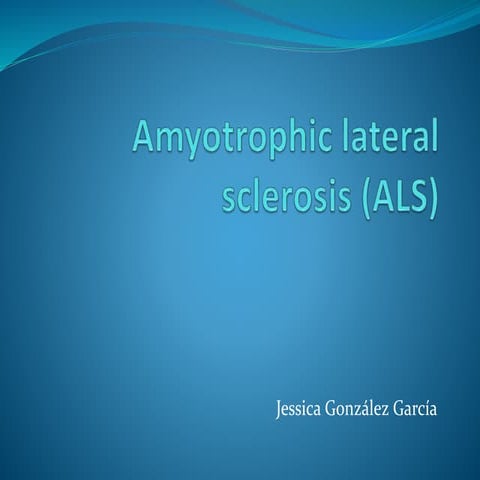 Amyotrophic lateral sclerosis (ALS)

Jessica González García